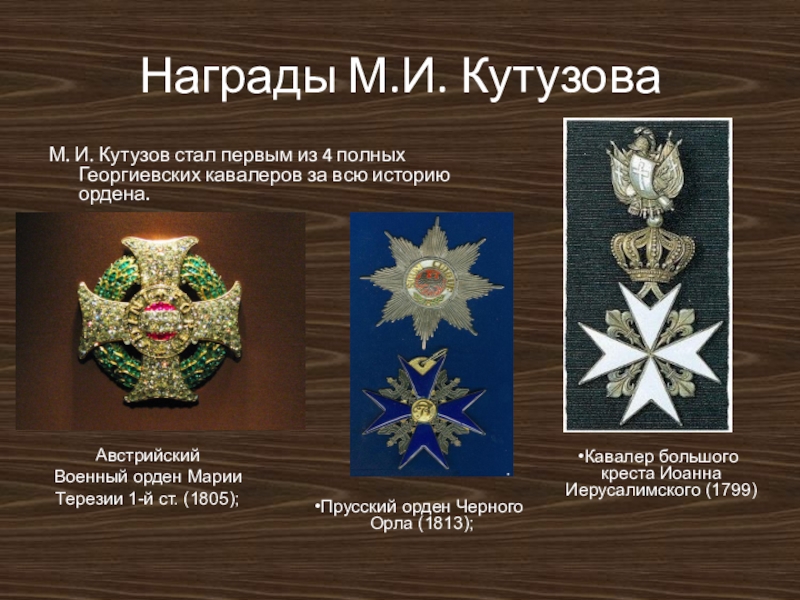 Награды М.И. Кутузова

М. И. Кутузов стал первым из 4 полных Георгиевских кавалеров за всю историю ордена.

Австрийский Военный орден Марии Терезии 1-й ст. (1805);

•Прусский орден Черного Орла (1813);

•Кавалер большого креста Иоанна Иерусалимского (1799)